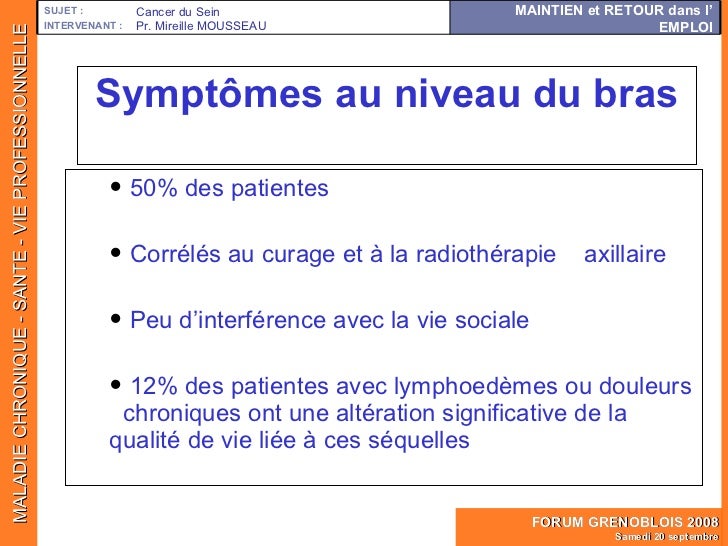 MALADIE CHRONIQUE - SANTE - VIE PROFESSIONNELLE

SUJET : Cancer du Sein
INTERVENANT : Pr. Mireille MOUSSEAU

MAINTIEN et RETOUR dans l' EMPLOI

Symptômes au niveau du bras

• 50% des patientes

• Corrélés au curage et à la radiothérapie axillaire

• Peu d'interférence avec la vie sociale

• 12% des patientes avec lymphoedèmes ou douleurs chroniques ont une altération significative de la qualité de vie liée à ces séquelles

FORUM GRENOBLOIS 2008
Samedi 20 septembre